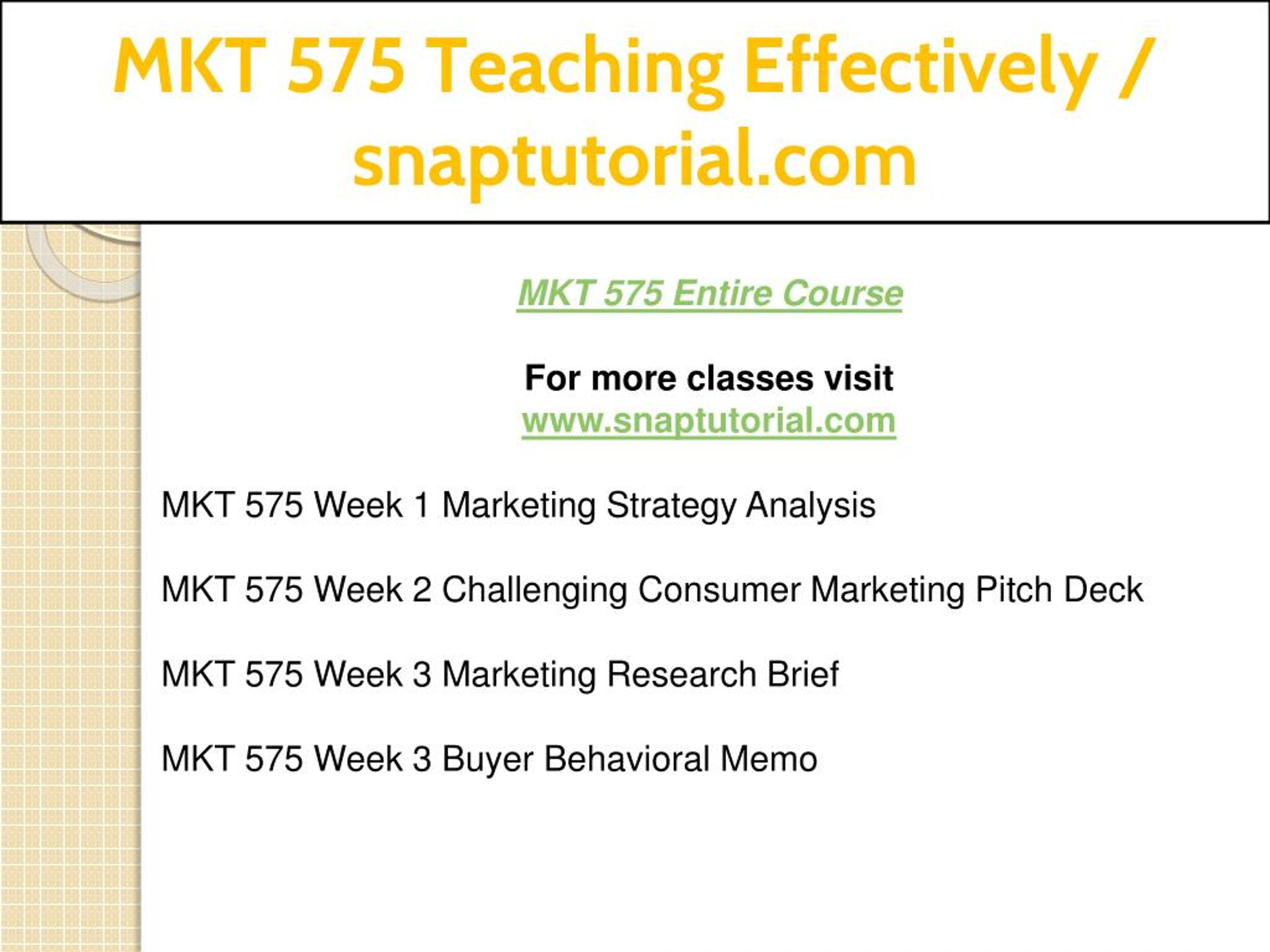 MKT 575 Teaching Effectively / snaptutorial.com

MKT 575 Entire Course

For more classes visit
www.snaptutorial.com

MKT 575 Week 1 Marketing Strategy Analysis

MKT 575 Week 2 Challenging Consumer Marketing Pitch Deck

MKT 575 Week 3 Marketing Research Brief

MKT 575 Week 3 Buyer Behavioral Memo